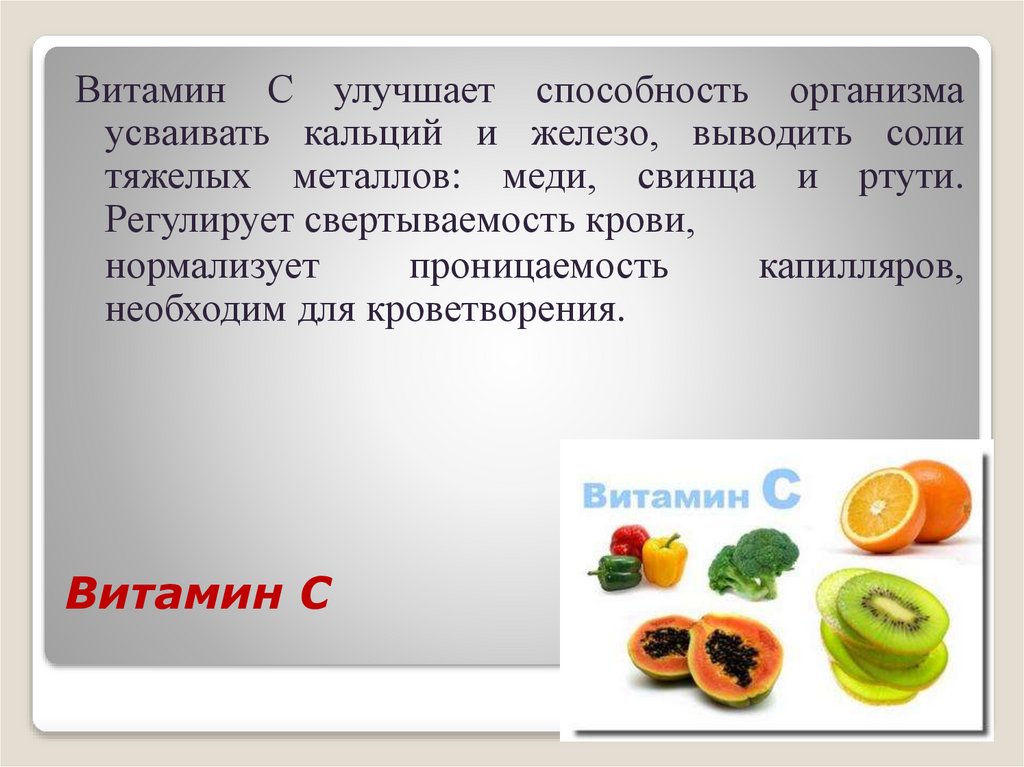 Витамин С улучшает способность организма усваивать кальций и железо, выводить соли тяжелых металлов: меди, свинца и ртути. Регулирует свертываемость крови,

нормализует проницаемость капилляров, необходим для кроветворения.

Витамин С

Витамин С